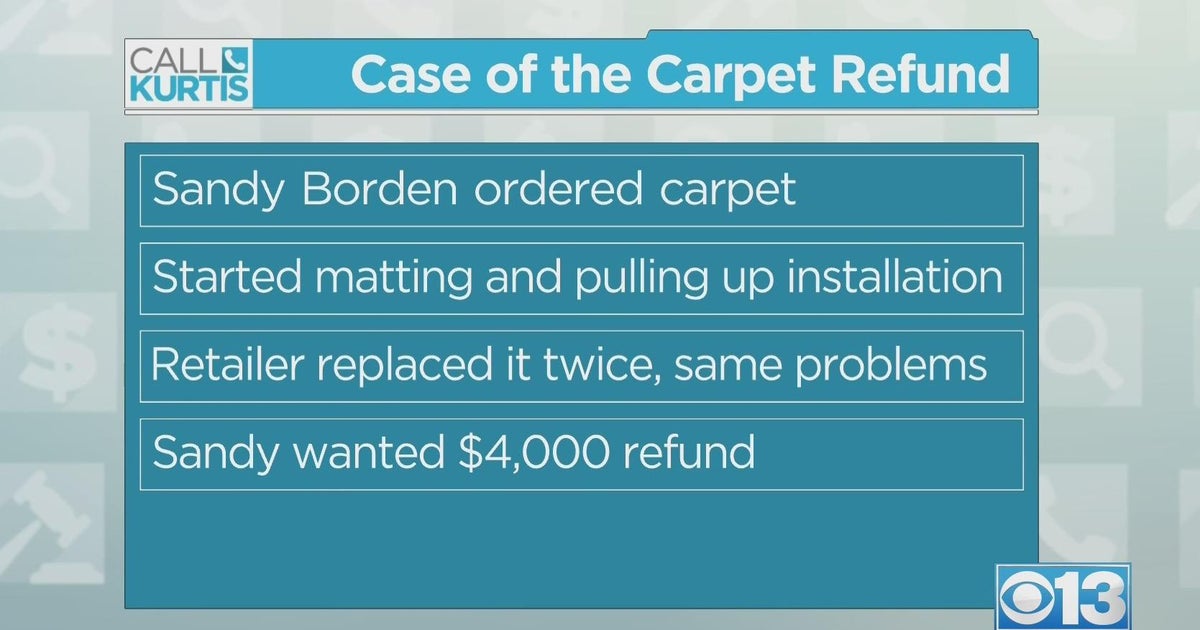 CALL KURTIS

Case of the Carpet Refund

Sandy Borden ordered carpet

Started matting and pulling up installation

Retailer replaced it twice, same problems

Sandy wanted $4,000 refund

13